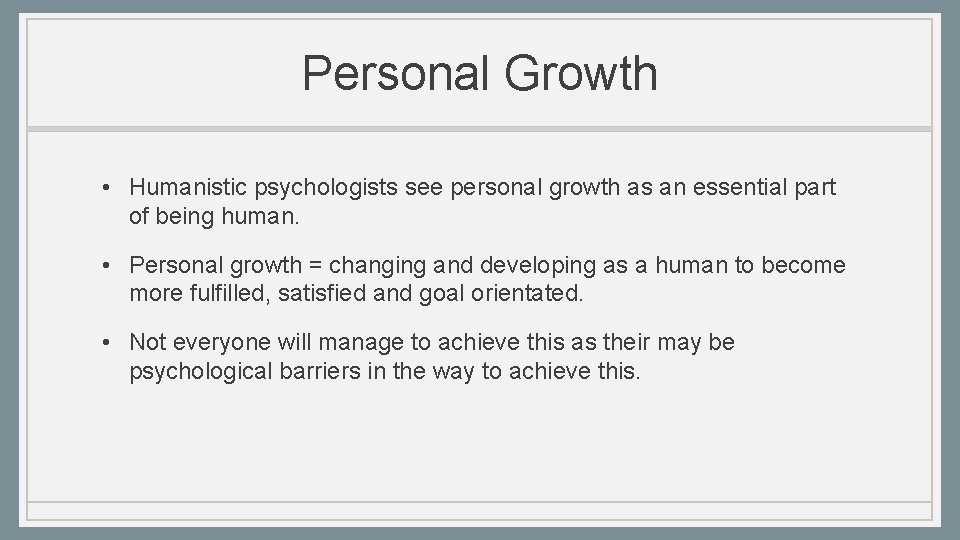 Personal Growth

• Humanistic psychologists see personal growth as an essential part of being human.

• Personal growth = changing and developing as a human to become more fulfilled, satisfied and goal orientated.

• Not everyone will manage to achieve this as their may be psychological barriers in the way to achieve this.